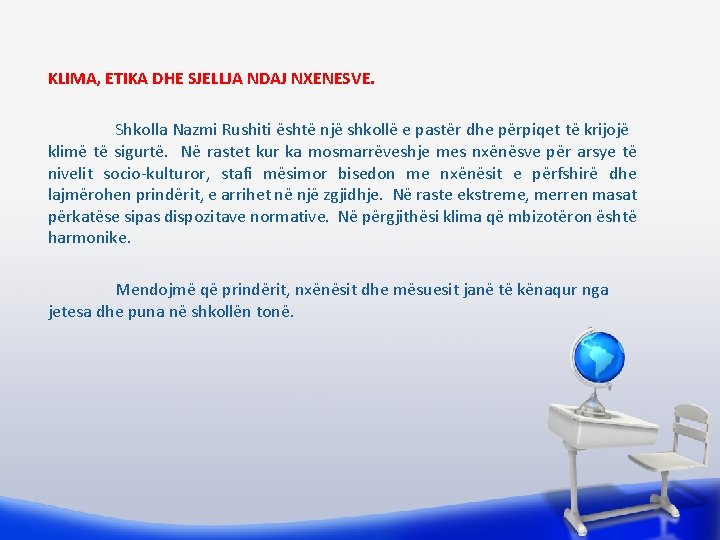 KLIMA, ETIKA DHE SJELLJA NDAJ NXENESVE.

Shkolla Nazmi Rushiti është një shkollë e pastër dhe përpiqet të krijojë klimë të sigurtë. Në rastet kur ka mosmarrëveshje mes nxënësve për arsye të nivelit socio-kulturor, stafi mësimor bisedon me nxënësit e përfshirë dhe lajmërohen prindërit, e arrihet në një zgjidhje. Në raste ekstreme, merren masat përkatëse sipas dispozitave normative. Në përgjithësi klima që mbizotëron është harmonike.

Mendojmë që prindërit, nxënësit dhe mësuesit janë të kënaqur nga jetesa dhe puna në shkollën tonë.